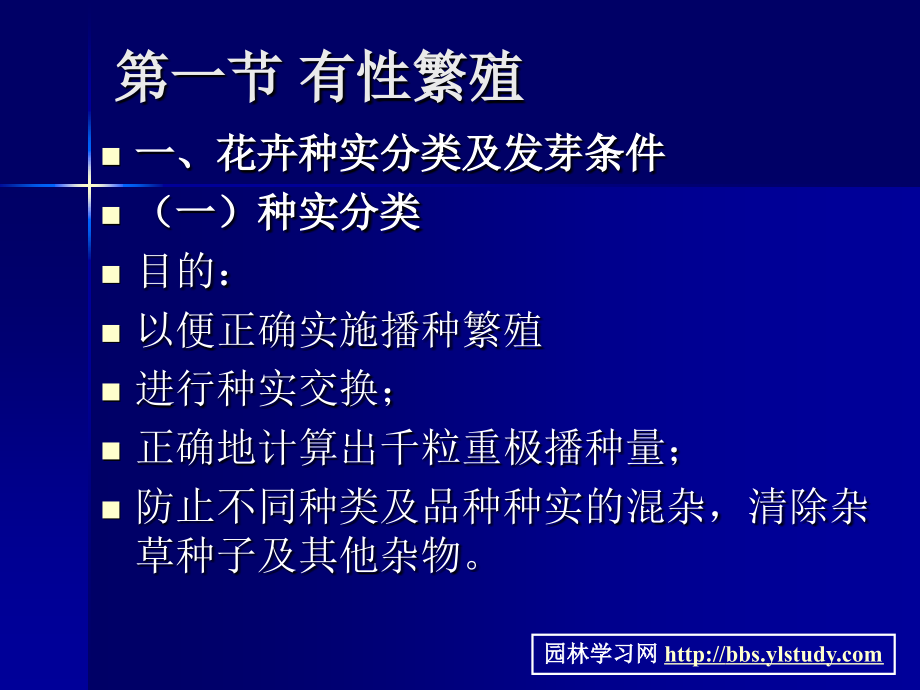 第一节 有性繁殖

一、花卉种实分类及发芽条件

（一）种实分类

目的：

以便正确实施播种繁殖

进行种实交换；

正确地计算出千粒重极播种量；

防止不同种类及品种种实的混杂，清除杂草种子及其他杂物。

园林学习网 http://bbs.ylstudy.com